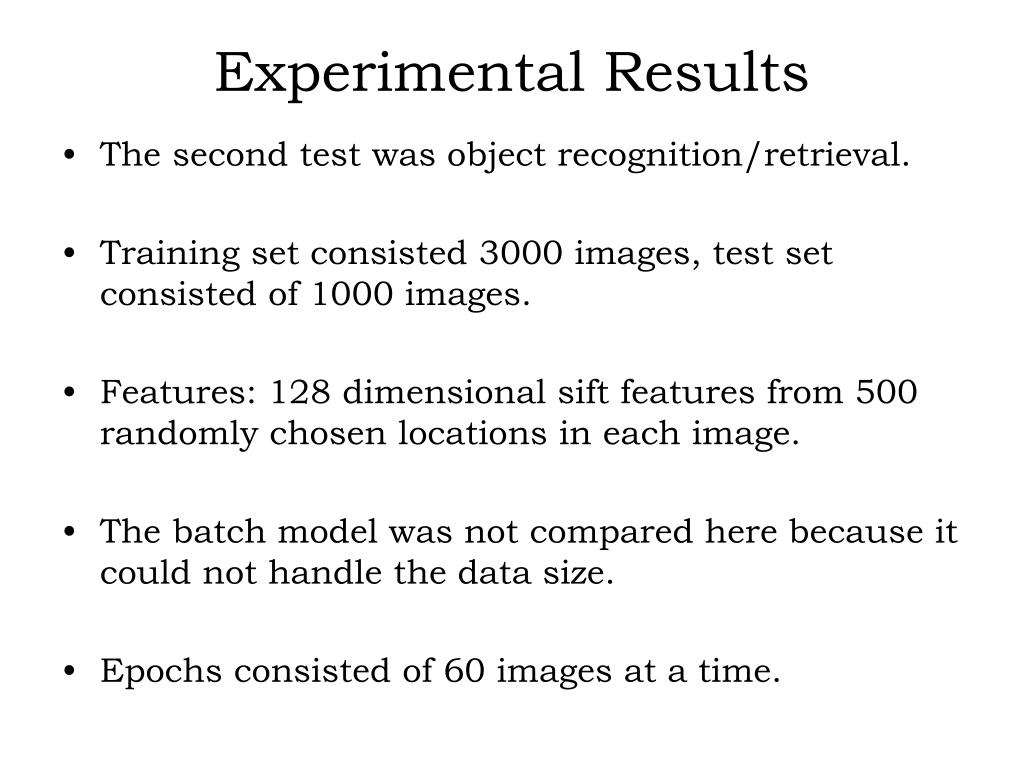 Experimental Results

• The second test was object recognition/retrieval.

• Training set consisted 3000 images, test set consisted of 1000 images.

• Features: 128 dimensional sift features from 500 randomly chosen locations in each image.

• The batch model was not compared here because it could not handle the data size.

• Epochs consisted of 60 images at a time.